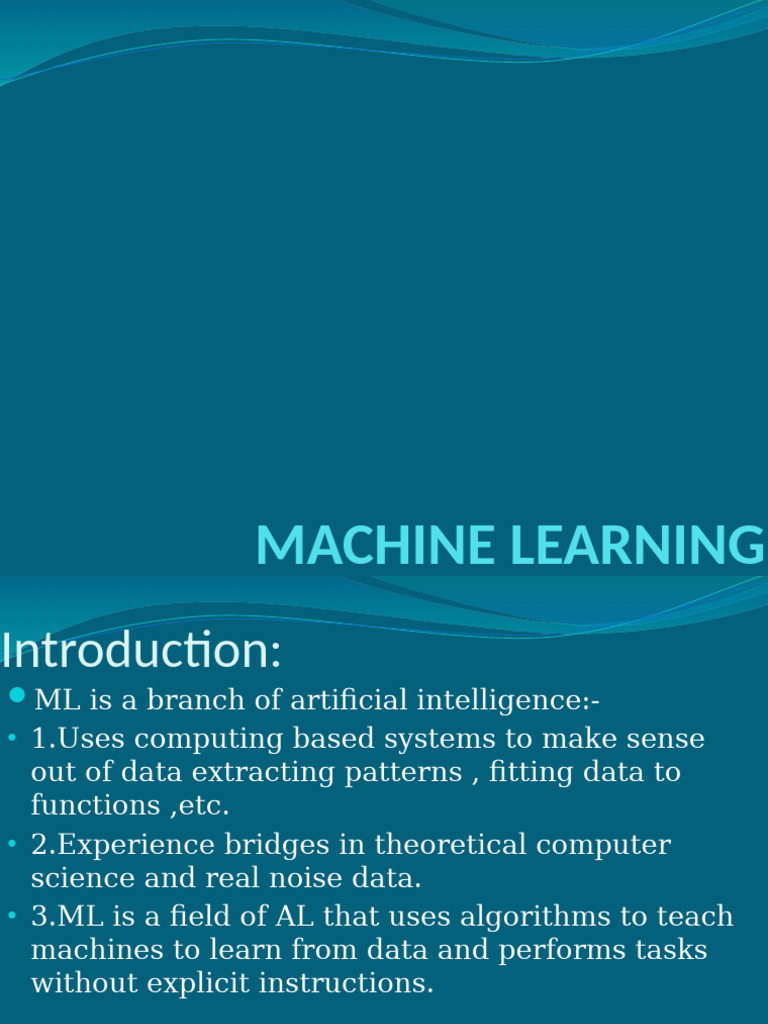 MACHINE LEARNING

Introduction:

- ML is a branch of artificial intelligence:-
- 1.Uses computing based systems to make sense out of data extracting patterns , fitting data to functions ,etc.
- 2.Experience bridges in theoretical computer science and real noise data.
- 3.ML is a field of AL that uses algorithms to teach machines to learn from data and performs tasks without explicit instructions.